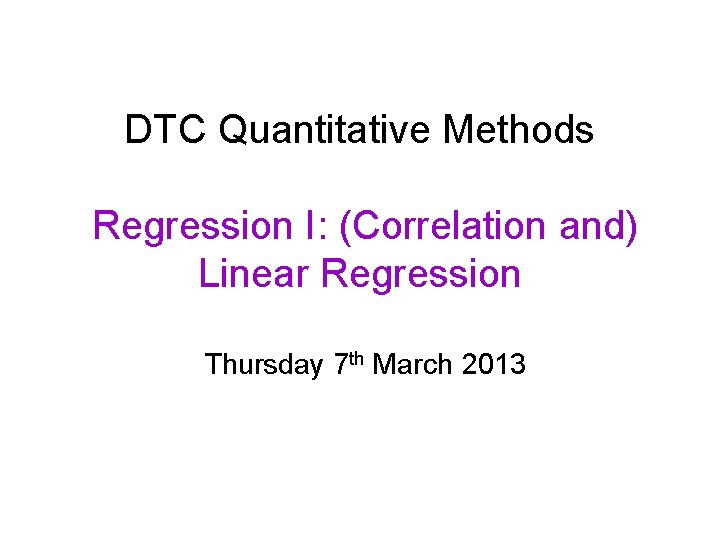 DTC Quantitative Methods

Regression I: (Correlation and) Linear Regression

Thursday 7th March 2013